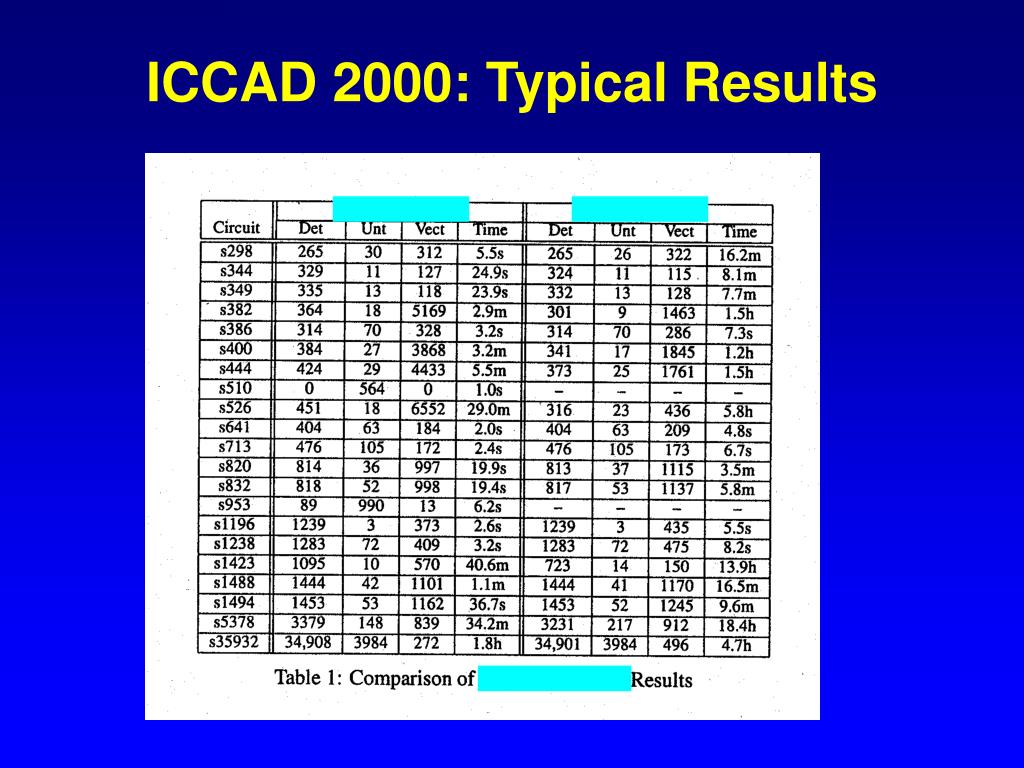 ICCAD 2000: Typical Results

| Circuit | Det | Unt | Vect | Time | Det | Unt | Vect | Time |
|---|---|---|---|---|---|---|---|---|
| s298 | 265 | 30 | 312 | 5.5s | 265 | 26 | 322 | 16.2m |
| s344 | 329 | 11 | 127 | 24.9s | 324 | 11 | 115 | 8.1m |
| s349 | 335 | 13 | 118 | 23.9s | 332 | 13 | 128 | 7.7m |
| s382 | 364 | 18 | 5169 | 2.9m | 301 | 9 | 1463 | 1.5h |
| s386 | 314 | 70 | 328 | 3.2s | 314 | 70 | 286 | 7.3s |
| s400 | 384 | 27 | 3868 | 3.2m | 341 | 17 | 1845 | 1.2h |
| s444 | 424 | 29 | 4433 | 5.5m | 373 | 25 | 1761 | 1.5h |
| s510 | 0 | 564 | 0 | 1.0s | – | – | – | – |
| s526 | 451 | 18 | 6552 | 29.0m | 316 | 23 | 436 | 5.8h |
| s641 | 404 | 63 | 184 | 2.0s | 404 | 63 | 209 | 4.8s |
| s713 | 476 | 105 | 172 | 2.4s | 476 | 105 | 173 | 6.7s |
| s820 | 814 | 36 | 997 | 19.9s | 813 | 37 | 1115 | 3.5m |
| s832 | 818 | 52 | 998 | 19.4s | 817 | 53 | 1137 | 5.8m |
| s953 | 89 | 990 | 13 | 6.2s | – | – | – | – |
| s1196 | 1239 | 3 | 373 | 2.6s | 1239 | 3 | 435 | 5.5s |
| s1238 | 1283 | 72 | 409 | 3.2s | 1283 | 72 | 475 | 8.2s |
| s1423 | 1095 | 10 | 570 | 40.6m | 723 | 14 | 150 | 13.9h |
| s1488 | 1444 | 42 | 1101 | 1.1m | 1444 | 41 | 1170 | 16.5m |
| s1494 | 1453 | 53 | 1162 | 36.7s | 1453 | 52 | 1245 | 9.6m |
| s5378 | 3379 | 148 | 839 | 34.2m | 3231 | 217 | 912 | 18.4h |
| s35932 | 34,908 | 3984 | 272 | 1.8h | 34,901 | 3984 | 496 | 4.7h |

Table 1: Comparison of Results